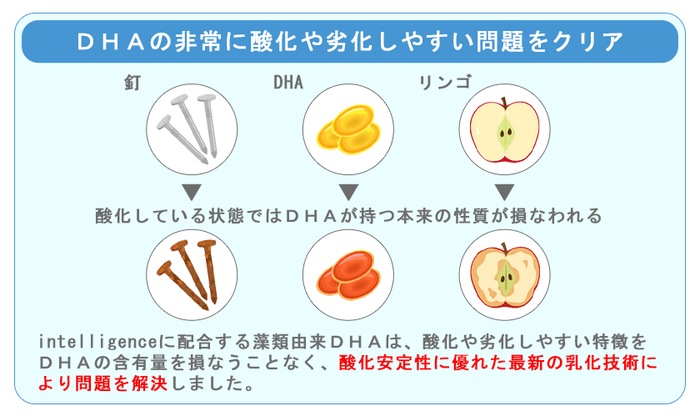 ＤＨＡの非常に酸化や劣化しやすい問題をクリア

釘

DHA

リンゴ

▼

▼

▼

酸化している状態ではＤＨＡが持つ本来の性質が損なわれる

intelligenceに配合する藻類由来ＤＨＡは、酸化や劣化しやすい特徴をＤＨＡの含有量を損なうことなく、酸化安定性に優れた最新の乳化技術により問題を解決しました。